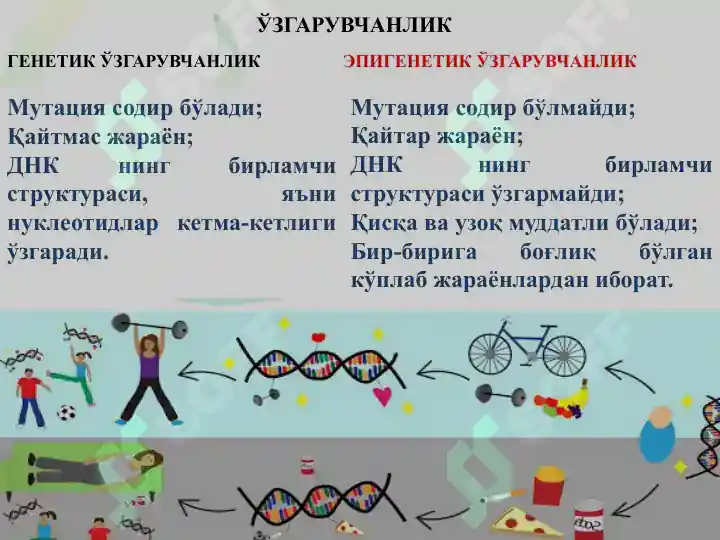 ЎЗГАРУВЧАНЛИК

ГЕНЕТИК ЎЗГАРУВЧАНЛИК

Мутация содир бўлади;
Қайтмас жараён;
ДНК нинг бирламчи структураси, яъни нуклеотидлар кетма-кетлиги ўзгаради.

ЭПИГЕНЕТИК ЎЗГАРУВЧАНЛИК

Мутация содир бўлмайди;
Қайтар жараён;
ДНК нинг бирламчи структураси ўзгармайди;
Қисқа ва узоқ муддатли бўлади;
Бир-бирига боғлиқ бўлган кўплаб жараёнлардан иборат.

Soda